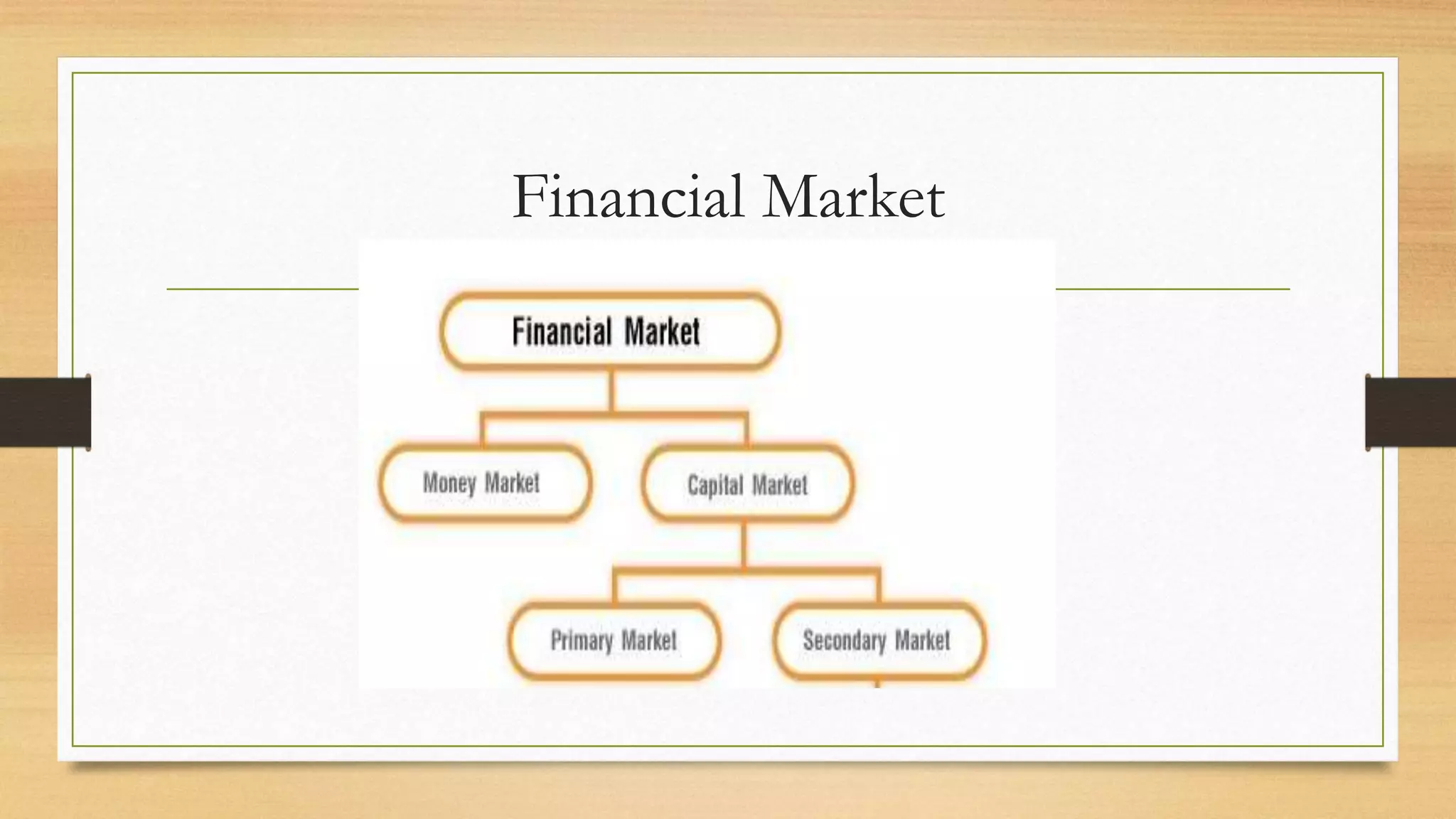 Financial Market

Financial Market

Money Market

Capital Market

Primary Market

Secondary Market